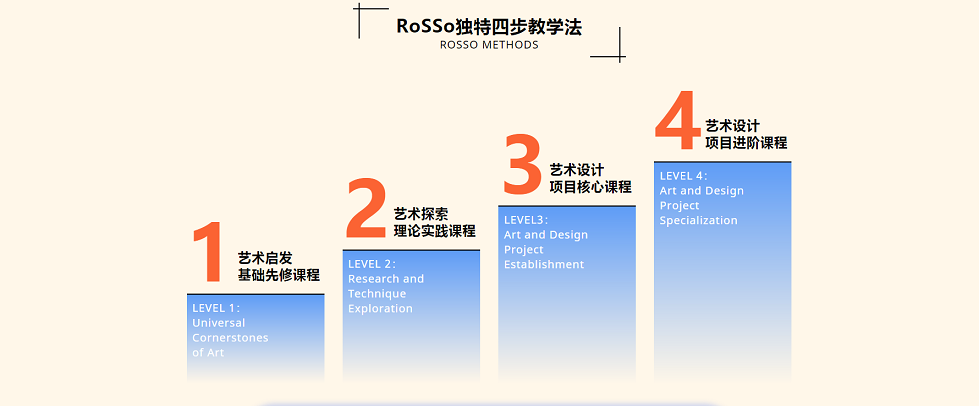 RoSSo独特四步教学法
ROSSO METHODS

1
艺术启发
基础先修课程
LEVEL 1：
Universal Cornerstones of Art

2
艺术探索
理论实践课程
LEVEL 2：
Research and Technique Exploration

3
艺术设计
项目核心课程
LEVEL3：
Art and Design Project Establishment

4
艺术设计
项目进阶课程
LEVEL 4：
Art and Design Project Specialization